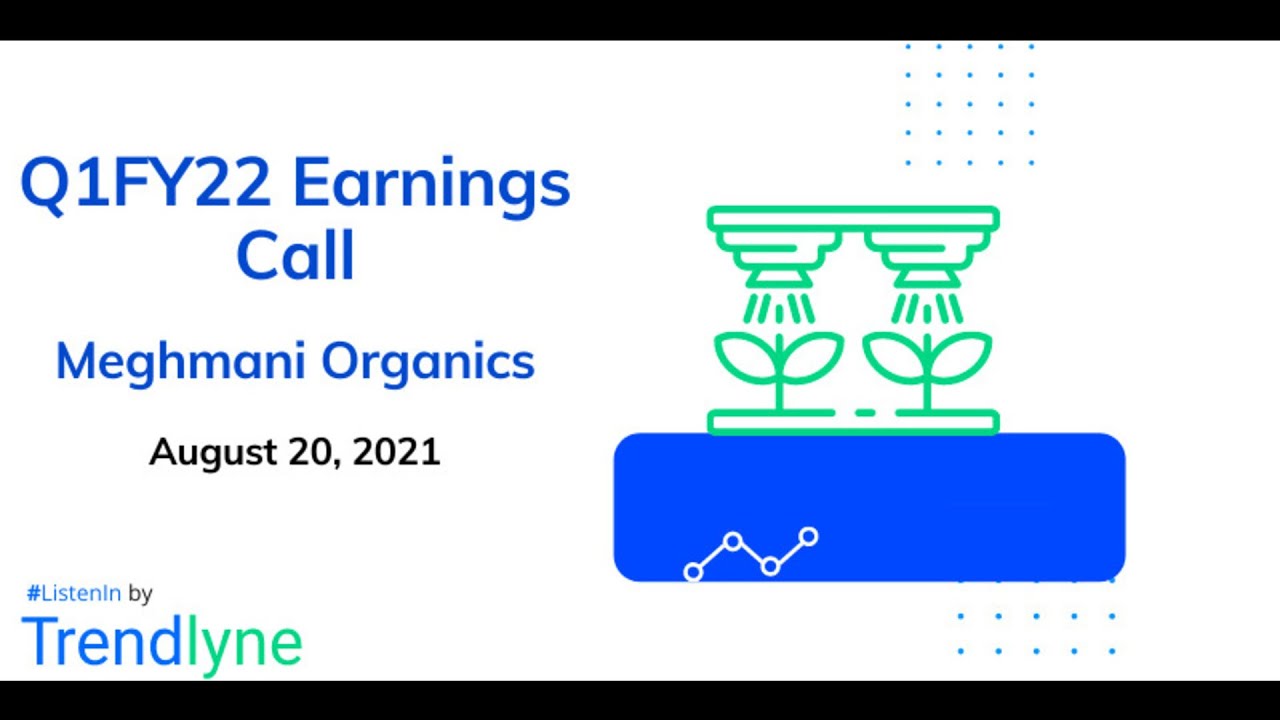 Q1FY22 Earnings Call

Meghmani Organics

August 20, 2021

#ListenIn by
Trendlyne